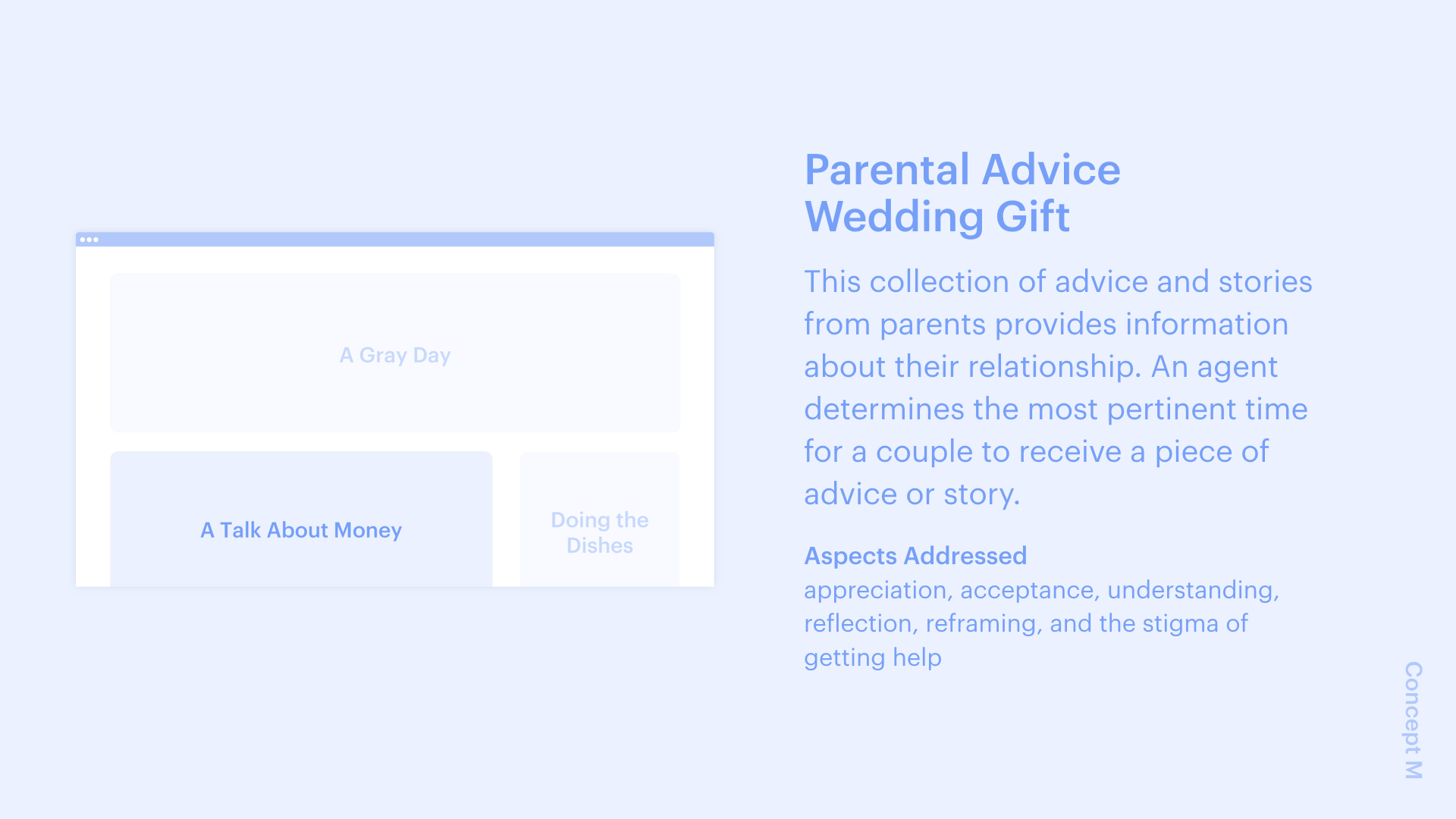 A Gray Day

A Talk About Money

Doing the Dishes

Parental Advice Wedding Gift

This collection of advice and stories from parents provides information about their relationship. An agent determines the most pertinent time for a couple to receive a piece of advice or story.

Aspects Addressed
appreciation, acceptance, understanding, reflection, reframing, and the stigma of getting help

Concept M